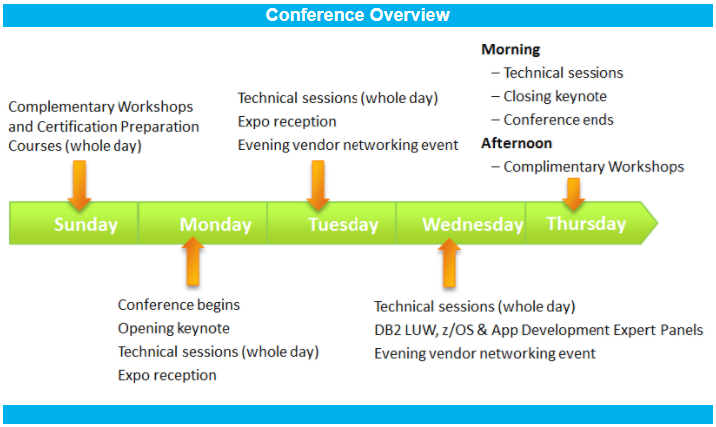 Conference Overview

Complementary Workshops and Certification Preparation Courses (whole day)

Technical sessions (whole day)
Expo reception
Evening vendor networking event

Morning
– Technical sessions
– Closing keynote
– Conference ends
Afternoon
– Complimentary Workshops

Sunday
Monday
Tuesday
Wednesday
Thursday

Conference begins
Opening keynote
Technical sessions (whole day)
Expo reception

Technical sessions (whole day)
DB2 LUW, z/OS & App Development Expert Panels
Evening vendor networking event